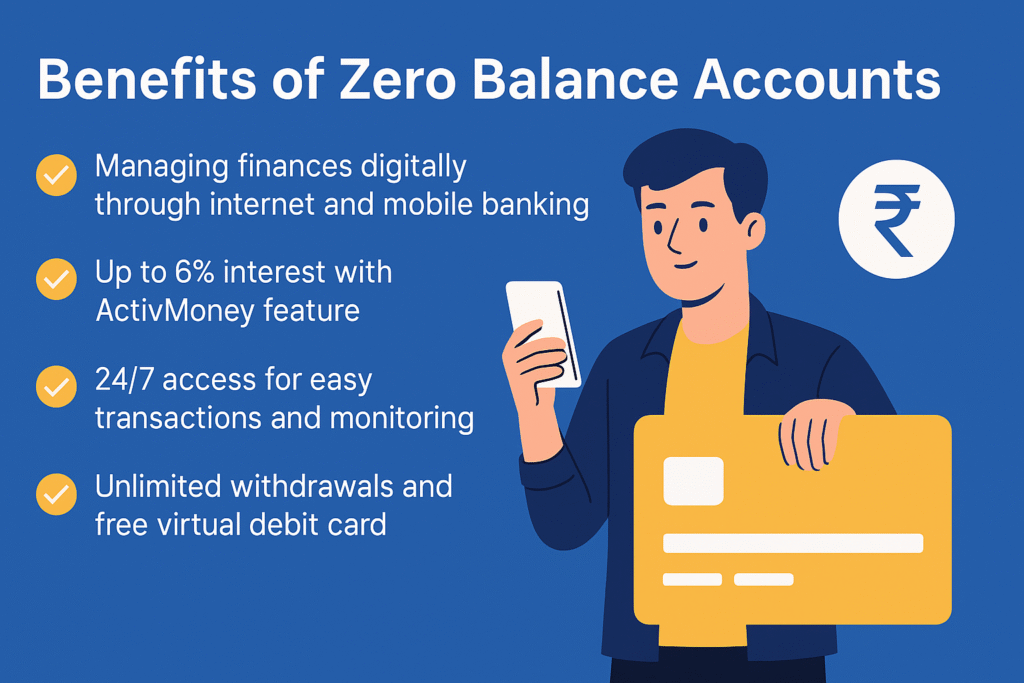 Benefits of Zero Balance Accounts

Managing finances digitally through internet and mobile banking

Up to 6% interest with ActivMoney feature

24/7 access for easy transactions and monitoring

Unlimited withdrawals and free virtual debit card

₹